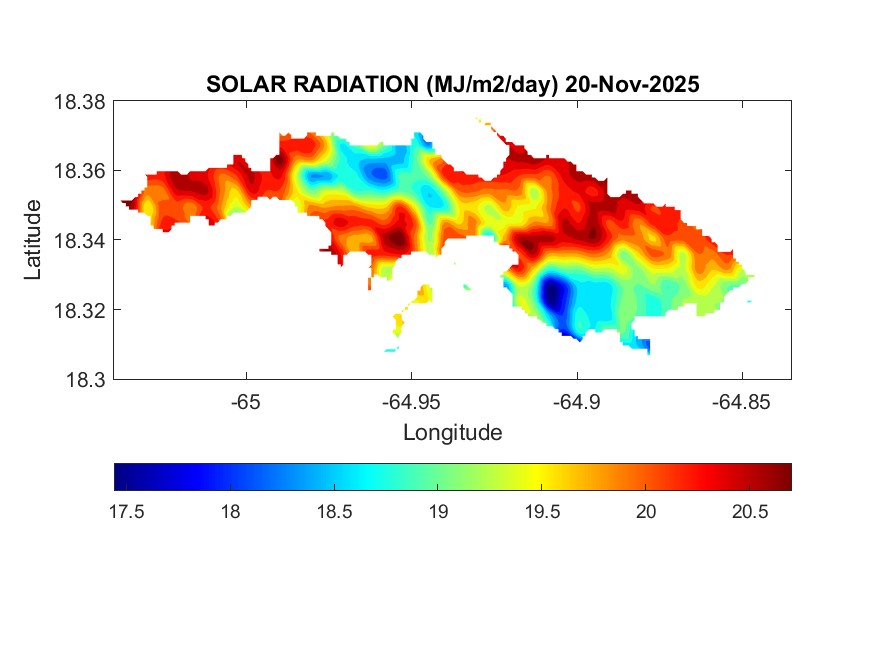 SOLAR RADIATION (MJ/m2/day) 20-Nov-2025

18.38
18.36
18.34
18.32
18.3

Latitude

-65
-64.95
-64.9
-64.85

Longitude

17.5
18
18.5
19
19.5
20
20.5